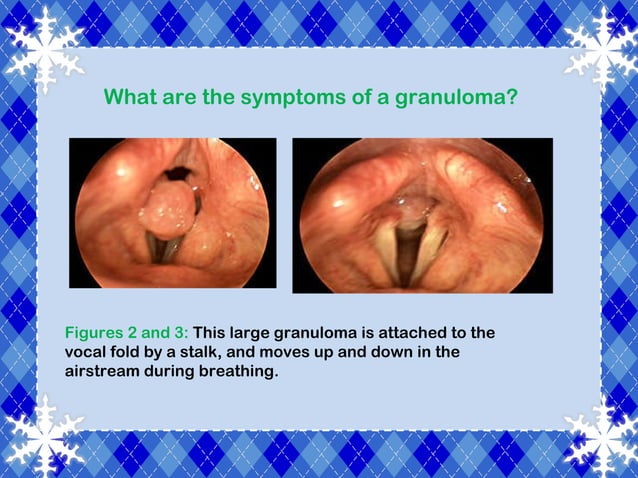 What are the symptoms of a granuloma?

Figures 2 and 3: This large granuloma is attached to the vocal fold by a stalk, and moves up and down in the airstream during breathing.